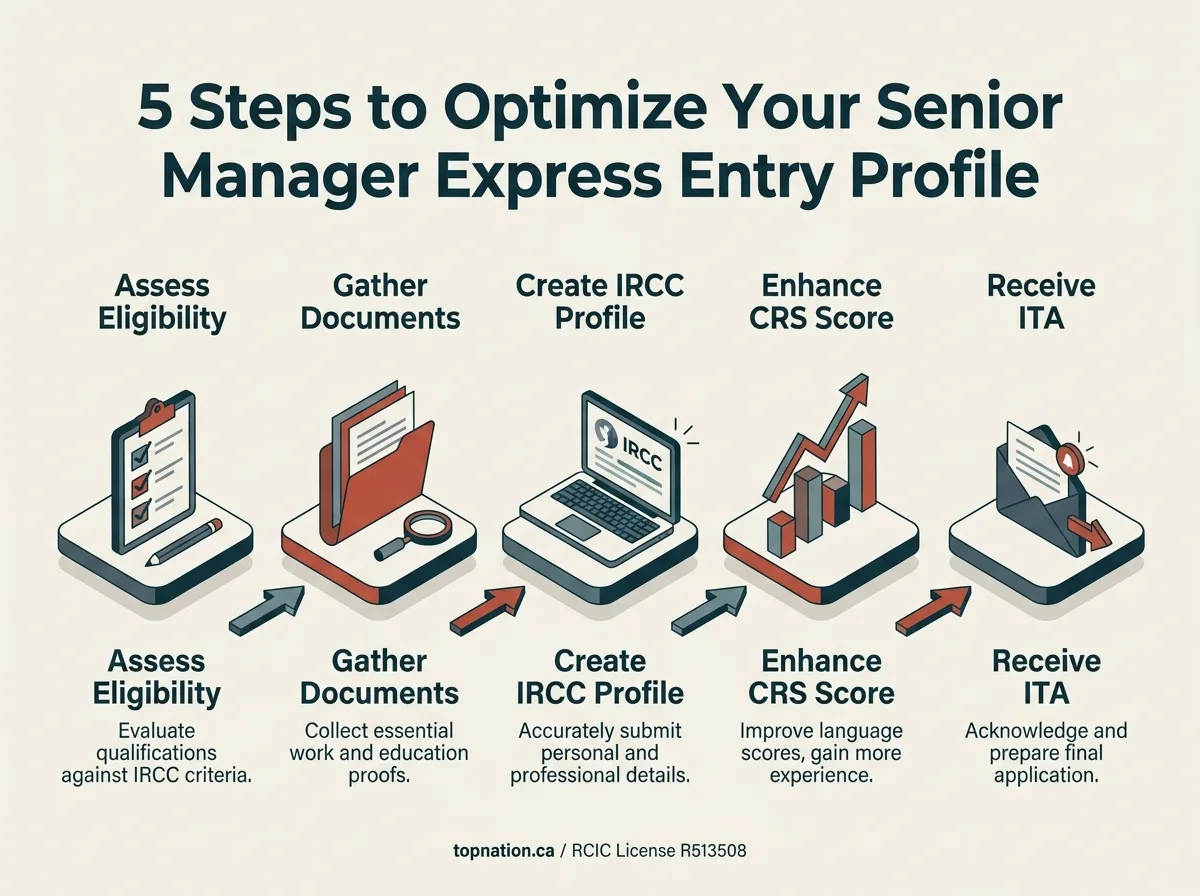 5 Steps to Optimize Your Senior Manager Express Entry Profile

Assess Eligibility

Gather Documents

Create IRCC Profile

Enhance CRS Score

Receive ITA

IRCC

Assess Eligibility
Evaluate qualifications against IRCC criteria.

Gather Documents
Collect essential work and education proofs.

Create IRCC Profile
Accurately submit personal and professional details.

Enhance CRS Score
Improve language scores, gain more experience.

Receive ITA
Acknowledge and prepare final application.

topnation.ca / RCIC License R513508